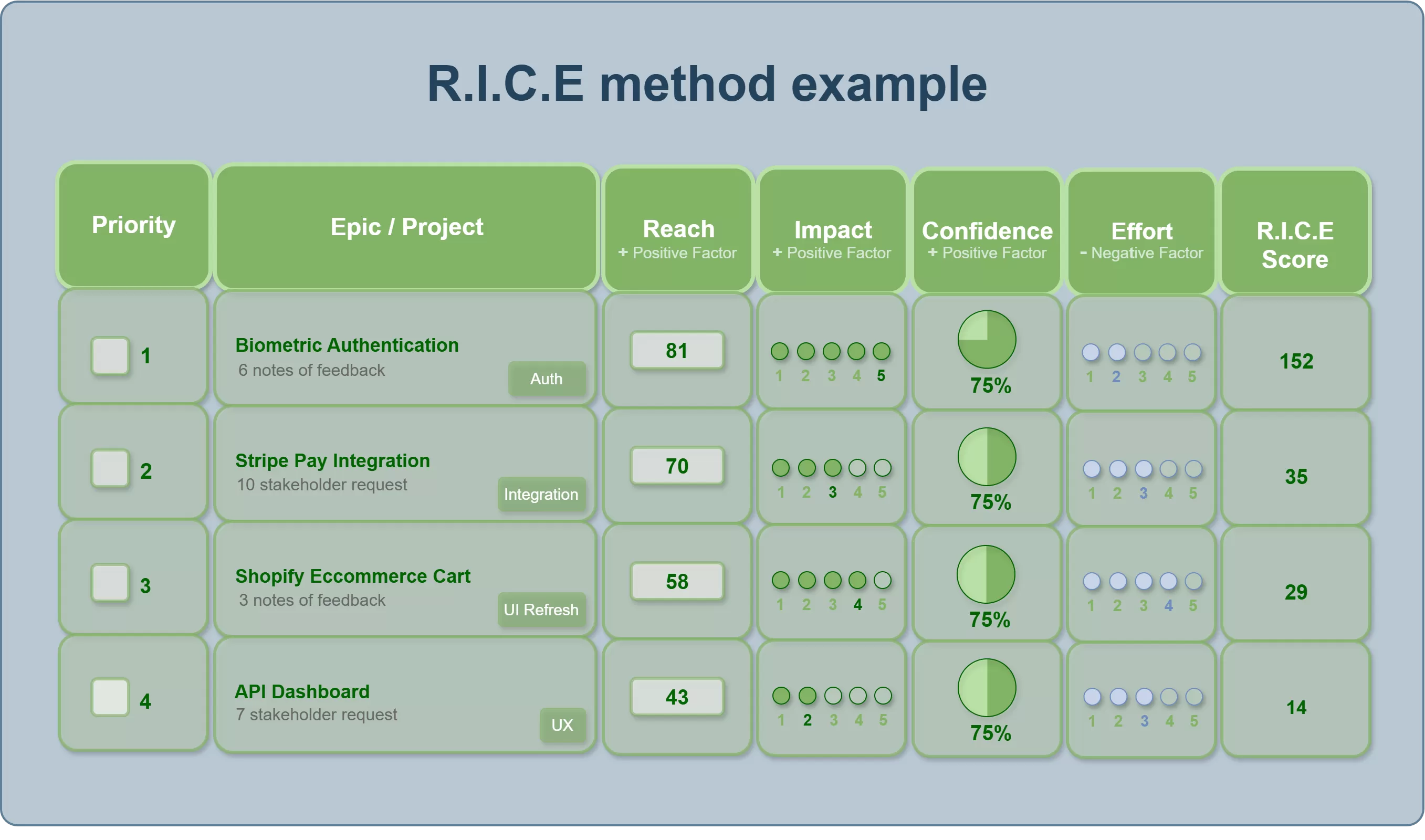 R.I.C.E method example

| Priority | Epic / Project | Reach + Positive Factor | Impact + Positive Factor | Confidence + Positive Factor | Effort - Negative Factor | R.I.C.E Score |
|---|---|---|---|---|---|---|
| 1 | Biometric Authentication 6 notes of feedback Auth | 81 | 1 2 3 4 5 | 75% | 1 2 3 4 5 | 152 |
| 2 | Stripe Pay Integration 10 stakeholder request Integration | 70 | 1 2 3 4 5 | 75% | 1 2 3 4 5 | 35 |
| 3 | Shopify Eccommerce Cart 3 notes of feedback UI Refresh | 58 | 1 2 3 4 5 | 75% | 1 2 3 4 5 | 29 |
| 4 | API Dashboard 7 stakeholder request UX | 43 | 1 2 3 4 5 | 75% | 1 2 3 4 5 | 14 |